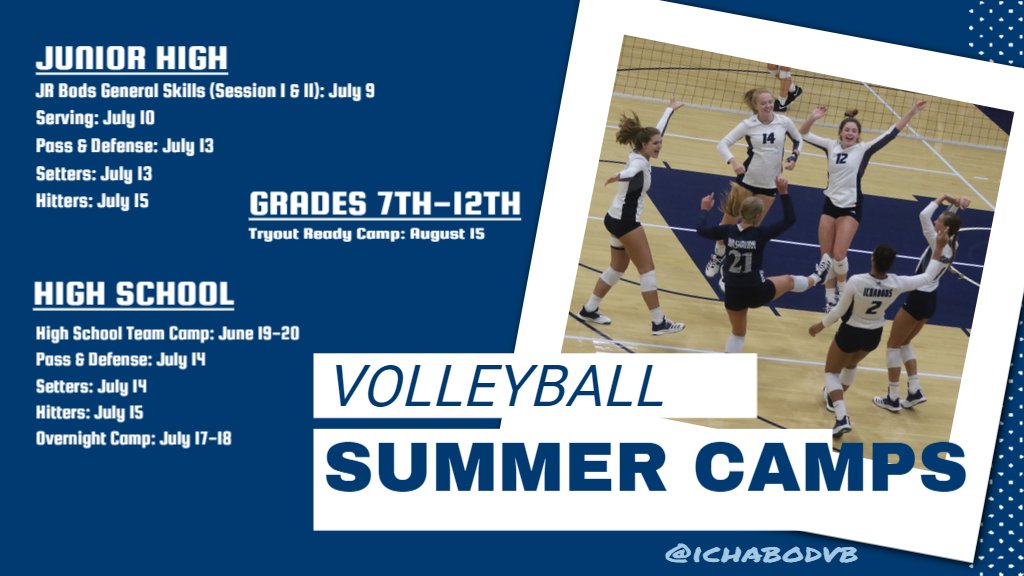 JUNIOR HIGH
JR Bods General Skills (Session I & II): July 9
Serving: July 10
Pass & Defense: July 13
Setters: July 13
Hitters: July 15

GRADES 7TH-12TH
Tryout Ready Camp: August 15

HIGH SCHOOL
High School Team Camp: June 19-20
Pass & Defense: July 14
Setters: July 14
Hitters: July 15
Overnight Camp: July 17-18

14
12
21
ICHABODS
2

VOLLEYBALL
SUMMER CAMPS

@ICHABODVB